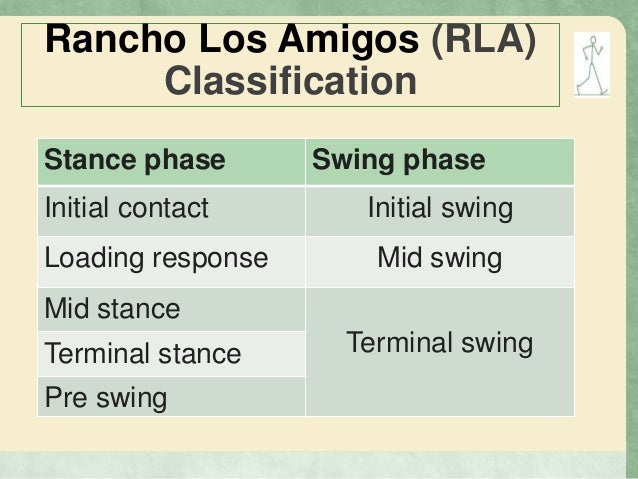 Rancho Los Amigos (RLA) Classification

| Stance phase | Swing phase |
|---|---|
| Initial contact | Initial swing |
| Loading response | Mid swing |
| Mid stance | Terminal swing |
| Terminal stance | |
| Pre swing | |